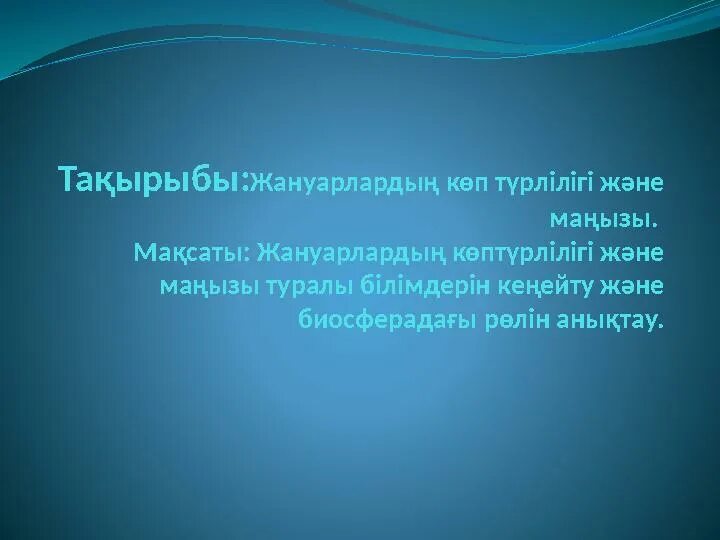 Тақырыбы:Жануарлардың көп түрлілігі және маңызы.
Мақсаты: Жануарлардың көптүрлілігі және маңызы туралы білімдерін кеңейту және биосферадағы рөлін анықтау.